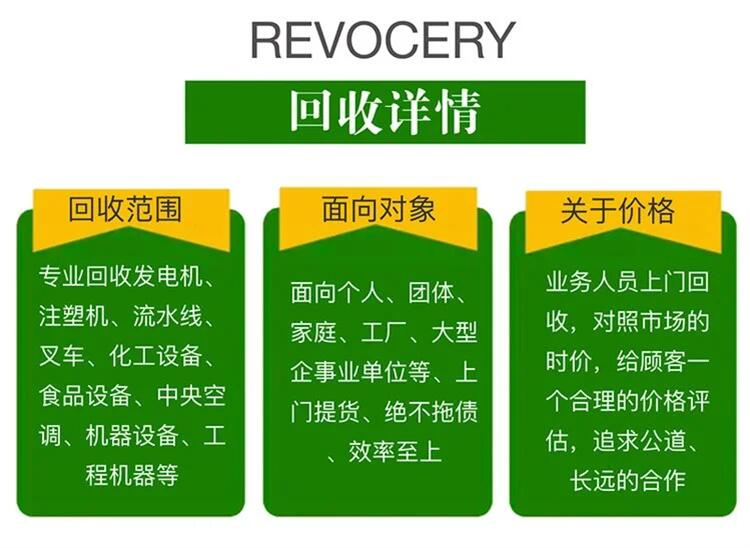 REVOCERY

回收详情

回收范围

专业回收发电机、注塑机、流水线、叉车、化工设备、食品设备、中央空调、机器设备、工程机器等

面向对象

面向个人、团体、家庭、工厂、大型企事业单位等、上门提货、绝不拖债、效率至上

关于价格

业务人员上门回收，对照市场的时价，给顾客一个合理的价格评估，追求公道、长远的合作